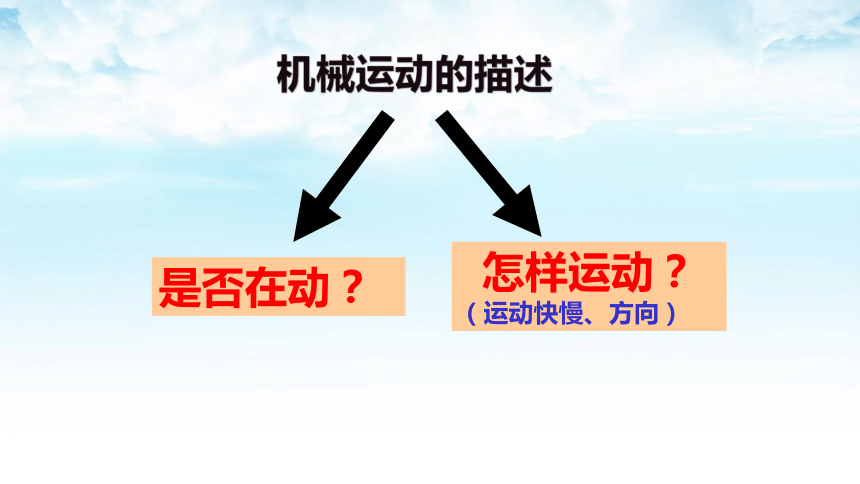 机械运动的描述

是否在动？

怎样运动？
（运动快慢、方向）